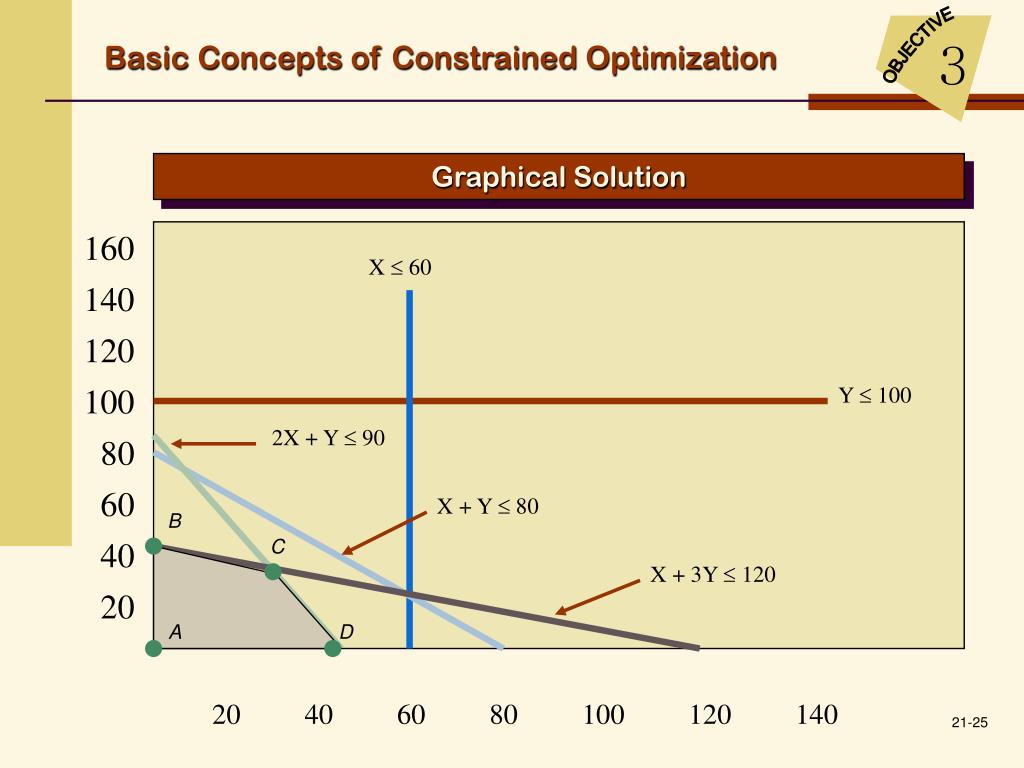 Basic Concepts of Constrained Optimization

OBJECTIVE 3

Graphical Solution

160
140
120
100
80
60
40
20

$X \leq 60$

$Y \leq 100$

$2X + Y \leq 90$

$X + Y \leq 80$

$X + 3Y \leq 120$

B
C
A
D

20 40 60 80 100 120 140

21-25